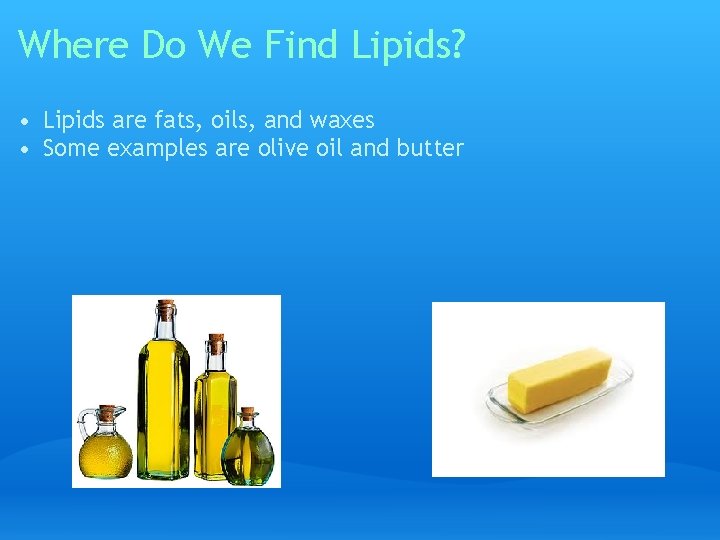 Where Do We Find Lipids?

• Lipids are fats, oils, and waxes
• Some examples are olive oil and butter